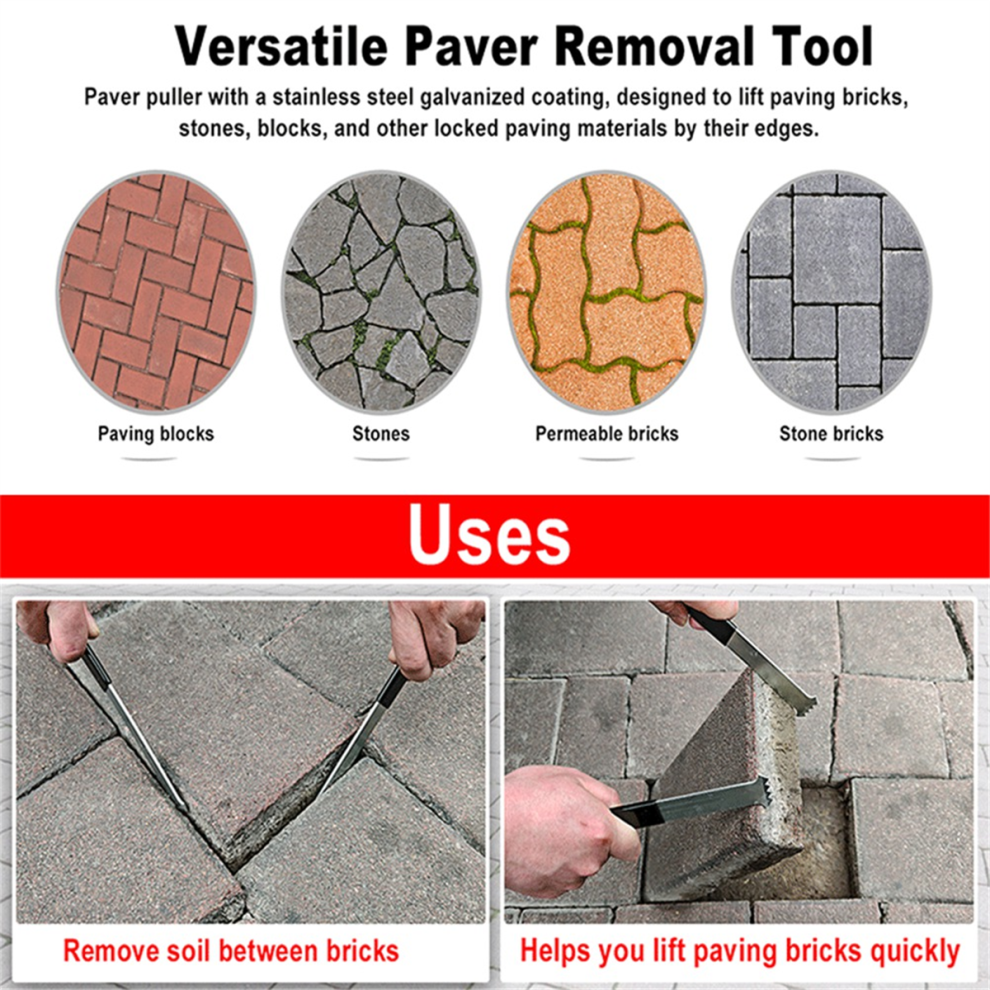 Versatile Paver Removal Tool

Paver puller with a stainless steel galvanized coating, designed to lift paving bricks, stones, blocks, and other locked paving materials by their edges.

Paving blocks

Stones

Permeable bricks

Stone bricks

Uses

Remove soil between bricks

Helps you lift paving bricks quickly